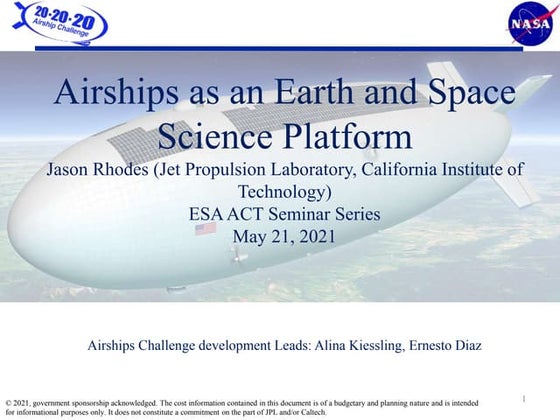 20·20·20
Airship Challenge

NASA

Airships as an Earth and Space Science Platform

Jason Rhodes (Jet Propulsion Laboratory, California Institute of Technology)
ESA ACT Seminar Series
May 21, 2021

Airships Challenge development Leads: Alina Kiessling, Ernesto Diaz

© 2021, government sponsorship acknowledged. The cost information contained in this document is of a budgetary and planning nature and is intended for informational purposes only. It does not constitute a commitment on the part of JPL and/or Caltech.

1